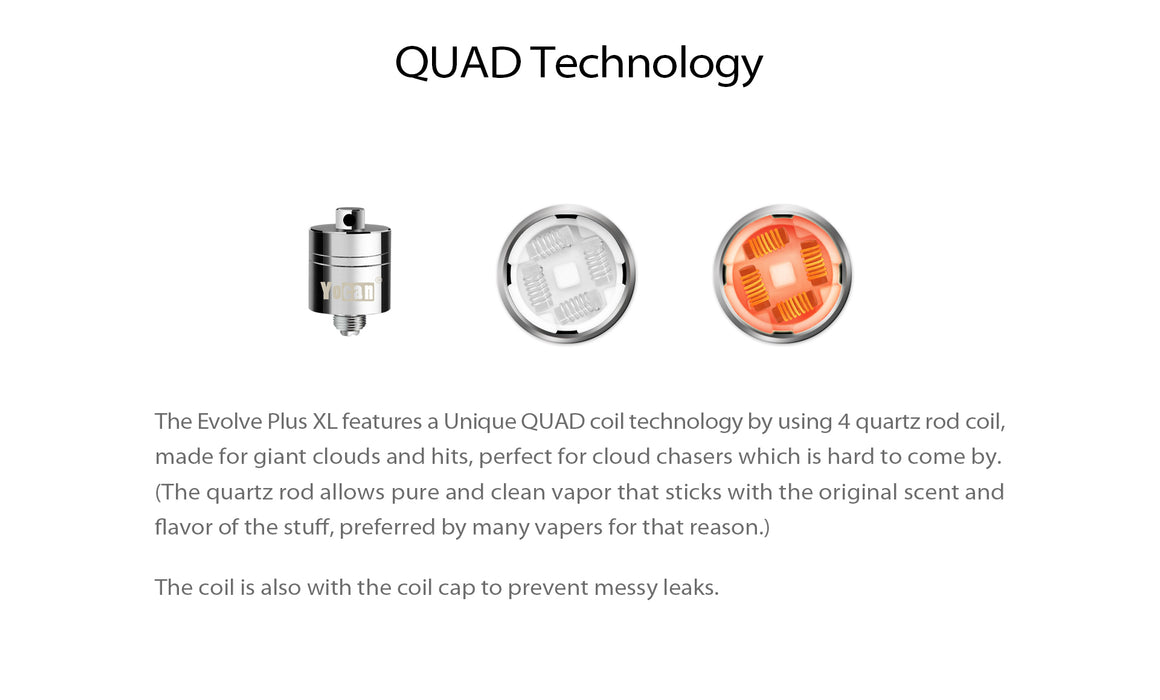 QUAD Technology

Yocan

The Evolve Plus XL features a Unique QUAD coil technology by using 4 quartz rod coil, made for giant clouds and hits, perfect for cloud chasers which is hard to come by. (The quartz rod allows pure and clean vapor that sticks with the original scent and flavor of the stuff, preferred by many vapers for that reason.)

The coil is also with the coil cap to prevent messy leaks.